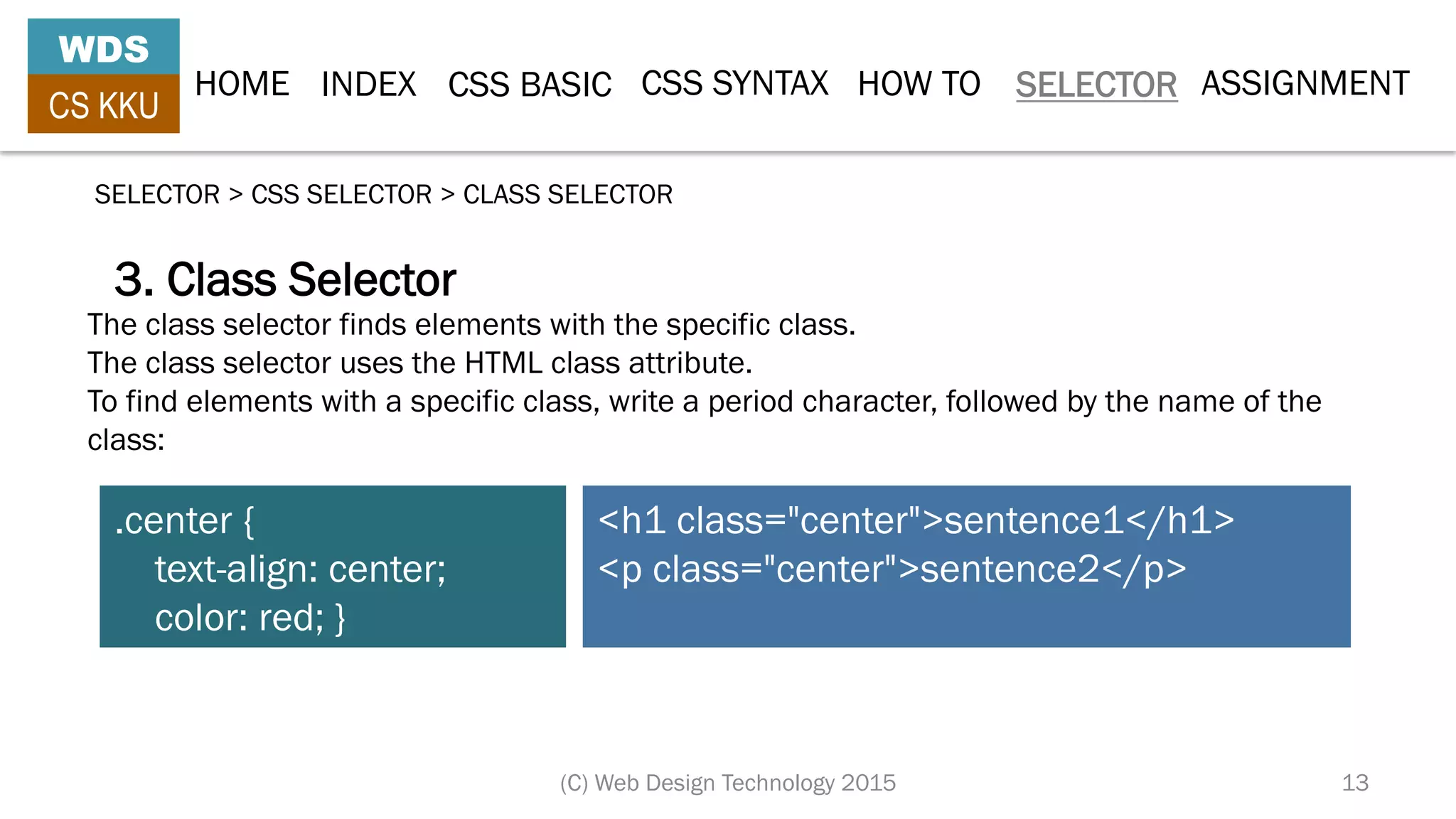 WDS
CS KKU

HOME INDEX CSS BASIC CSS SYNTAX HOW TO SELECTOR ASSIGNMENT

SELECTOR > CSS SELECTOR > CLASS SELECTOR

3. Class Selector

The class selector finds elements with the specific class.
The class selector uses the HTML class attribute.
To find elements with a specific class, write a period character, followed by the name of the class:

.center {
text-align: center;
color: red; }

<h1 class="center">sentence1</h1>
<p class="center">sentence2</p>

(C) Web Design Technology 2015

13